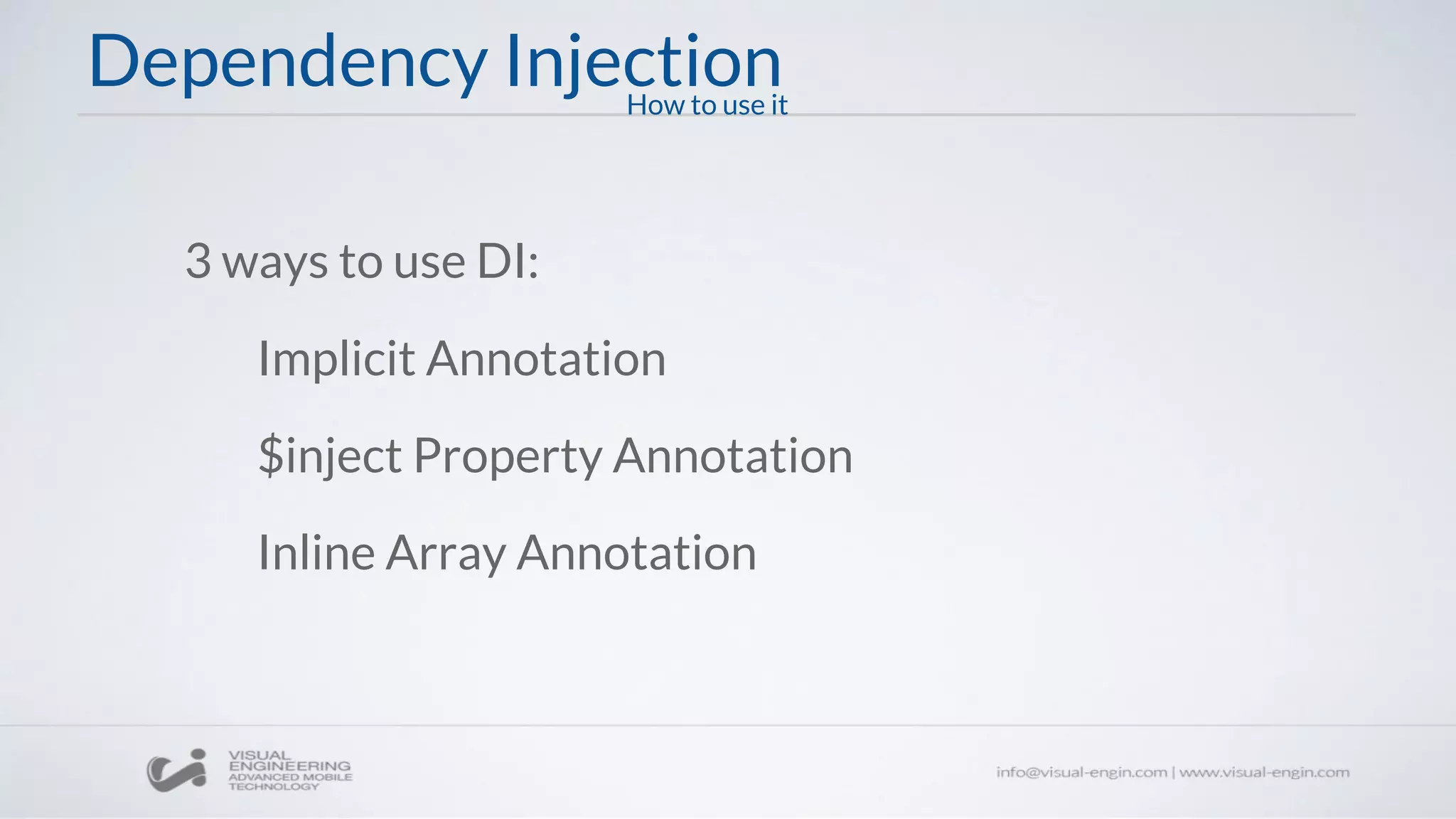 Dependency Injection
How to use it

3 ways to use DI:

Implicit Annotation

\$inject Property Annotation

Inline Array Annotation

VISUAL ENGINEERING ADVANCED MOBILE TECHNOLOGY

info@visual-engin.com | www.visual-engin.com